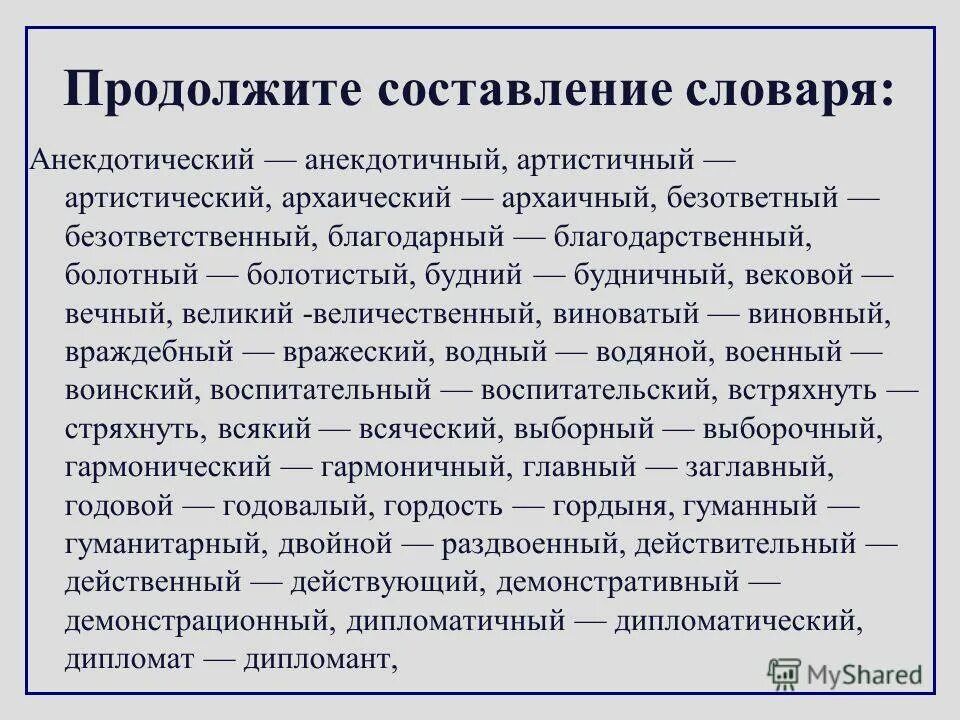 Продолжите составление словаря:

Анекдотический — анекдотичный, артистичный — артистический, архаический — архаичный, безответный — безответственный, благодарный — благодарственный, болотный — болотистый, будний — будничный, вековой — вечный, великий -величественный, виноватый — виновный, враждебный — вражеский, водный — водяной, военный — воинский, воспитательный — воспитательский, встряхнуть — стряхнуть, всякий — всяческий, выборный — выборочный, гармонический — гармоничный, главный — заглавный, годовой — годовалый, гордость — гордыня, гуманный — гуманитарный, двойной — раздвоенный, действительный — действенный — действующий, демонстративный — демонстрационный, дипломатичный — дипломатический, дипломат — дипломант,

MyShared